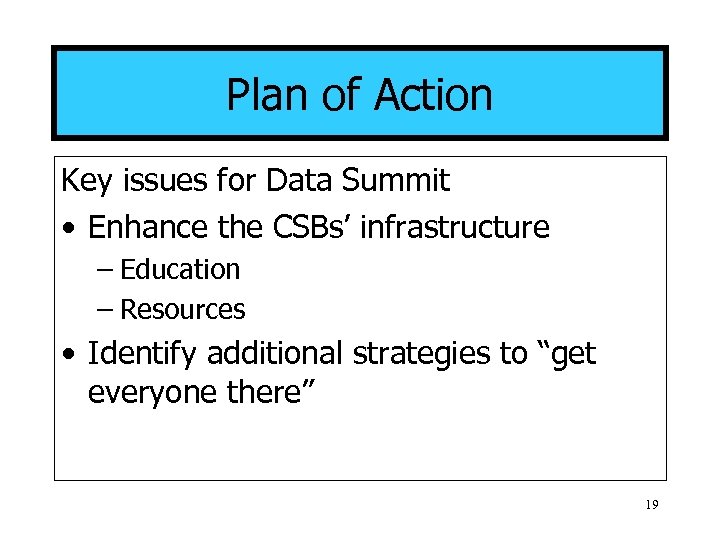 Plan of Action

Key issues for Data Summit

• Enhance the CSBs' infrastructure
– Education
– Resources

• Identify additional strategies to "get everyone there"

19